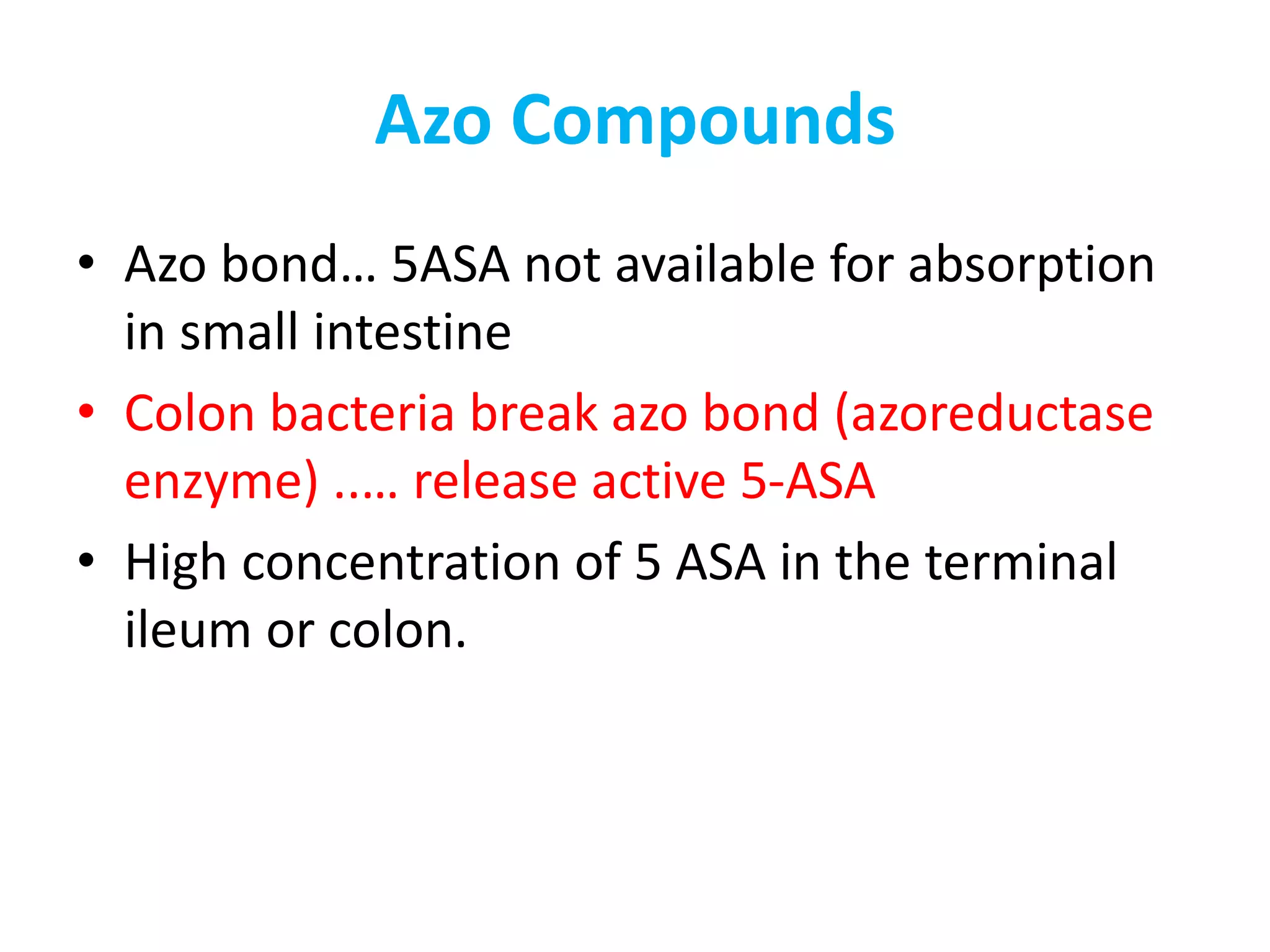 Azo Compounds

• Azo bond… 5ASA not available for absorption in small intestine

• Colon bacteria break azo bond (azoreductase enzyme) ..… release active 5-ASA

• High concentration of 5 ASA in the terminal ileum or colon.